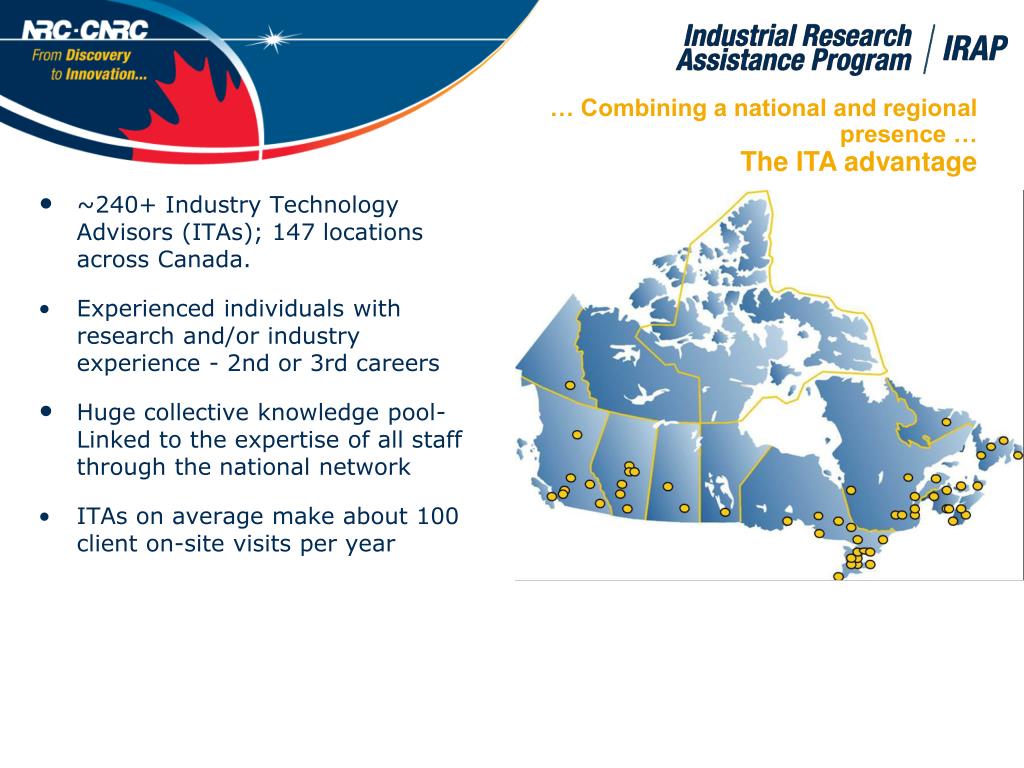 NRC·CNRC
From Discovery to Innovation...

Industrial Research Assistance Program | IRAP

… Combining a national and regional presence …
The ITA advantage

• ~240+ Industry Technology Advisors (ITAs); 147 locations across Canada.

• Experienced individuals with research and/or industry experience - 2nd or 3rd careers

• Huge collective knowledge pool- Linked to the expertise of all staff through the national network

• ITAs on average make about 100 client on-site visits per year